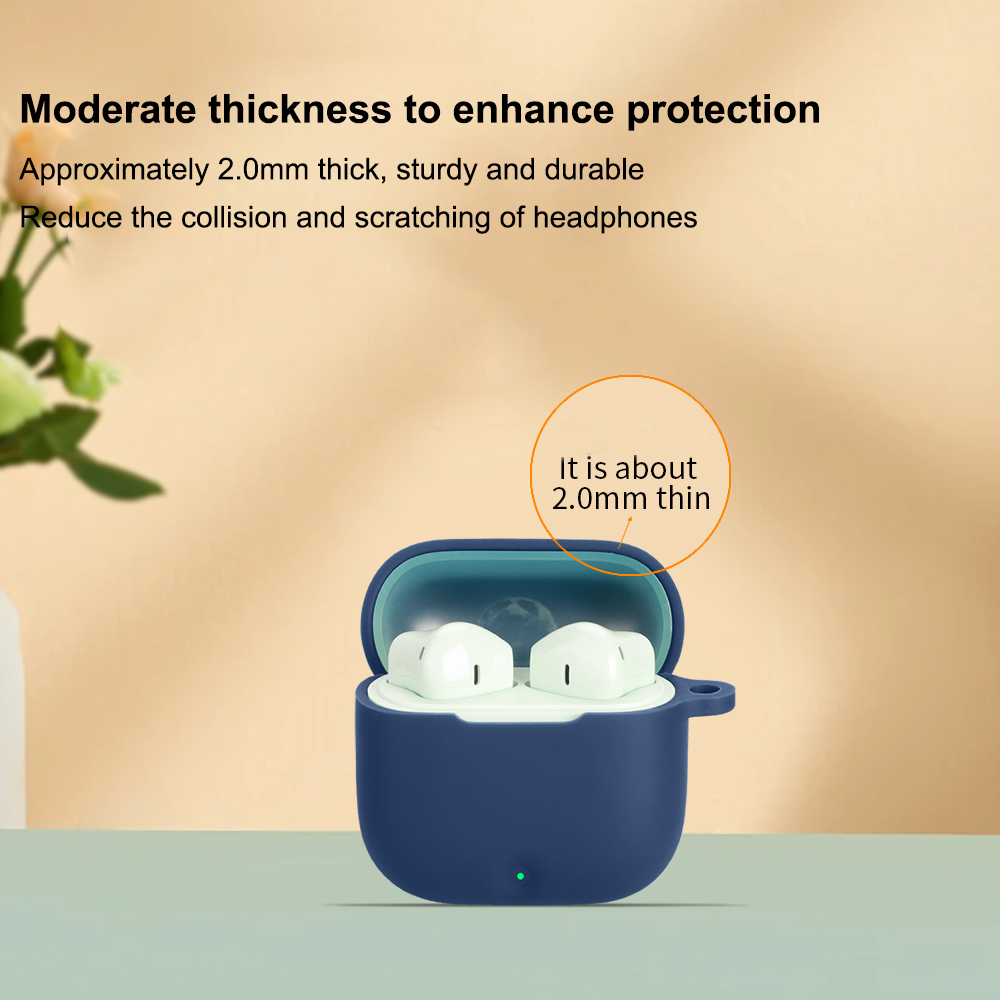 Moderate thickness to enhance protection

Approximately 2.0mm thick, sturdy and durable
Reduce the collision and scratching of headphones

It is about 2.0mm thin